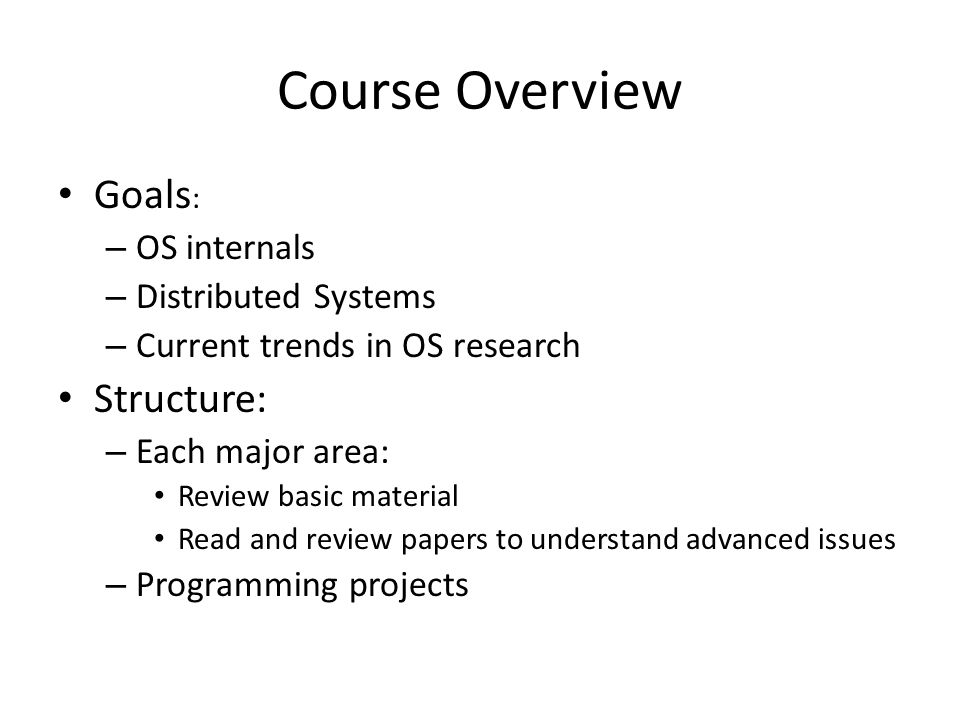 Course Overview

• Goals:
– OS internals
– Distributed Systems
– Current trends in OS research
• Structure:
– Each major area:
• Review basic material
• Read and review papers to understand advanced issues
– Programming projects